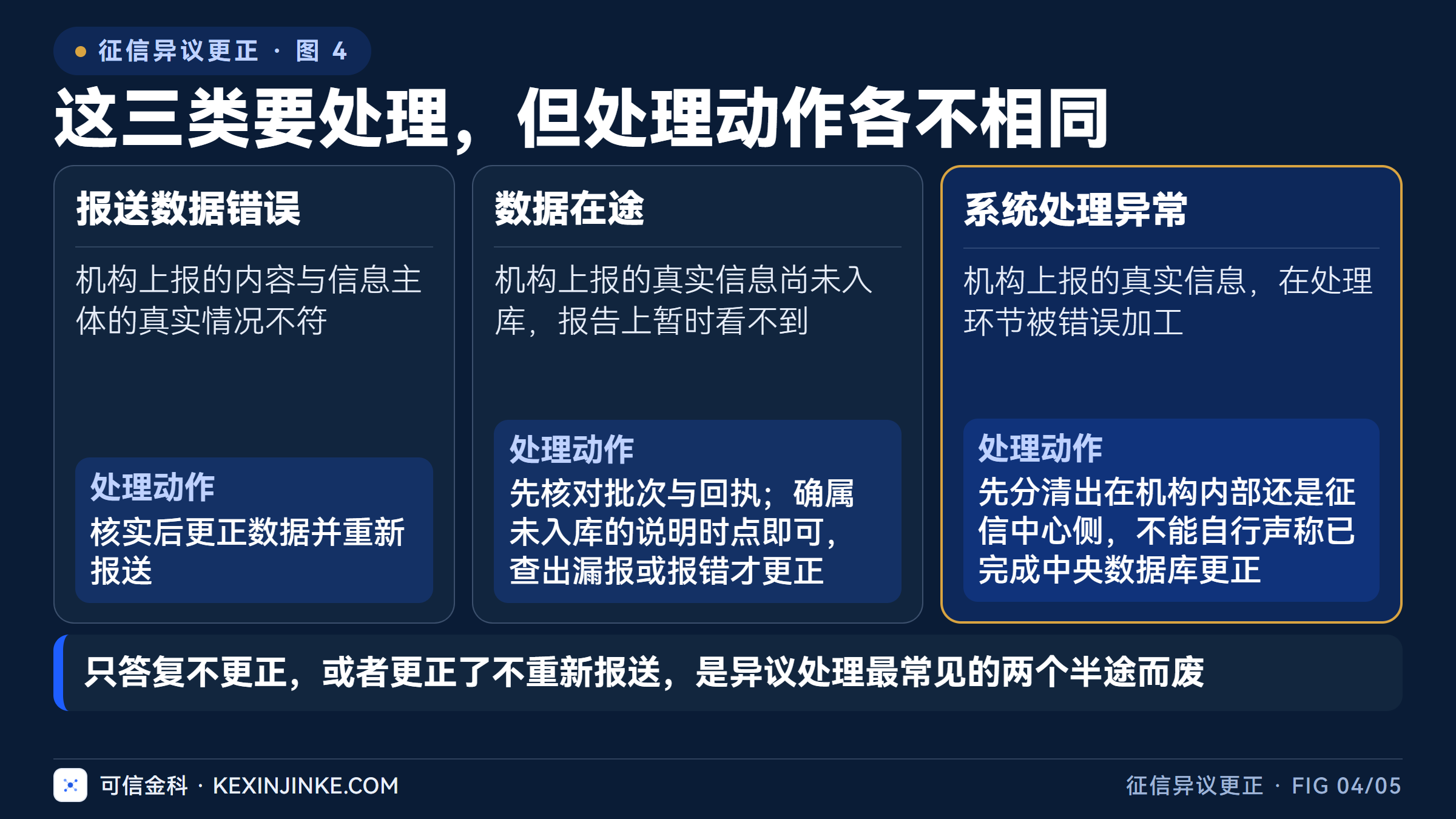 征信异议更正 · 图 4

这三类要处理，但处理动作各不相同

报送数据错误

机构上报的内容与信息主体的真实情况不符

处理动作
核实后更正数据并重新报送

数据在途

机构上报的真实信息尚未入库，报告上暂时看不到

处理动作
先核对批次与回执；确属未入库的说明时点即可，查出漏报或报错才更正

系统处理异常

机构上报的真实信息，在处理环节被错误加工

处理动作
先分清出在机构内部还是征信中心侧，不能自行声称已完成中央数据库更正

只答复不更正，或者更正了不重新报送，是异议处理最常见的两个半途而废

可信金科 · KEXINJINKE.COM

征信异议更正 · FIG 04/05